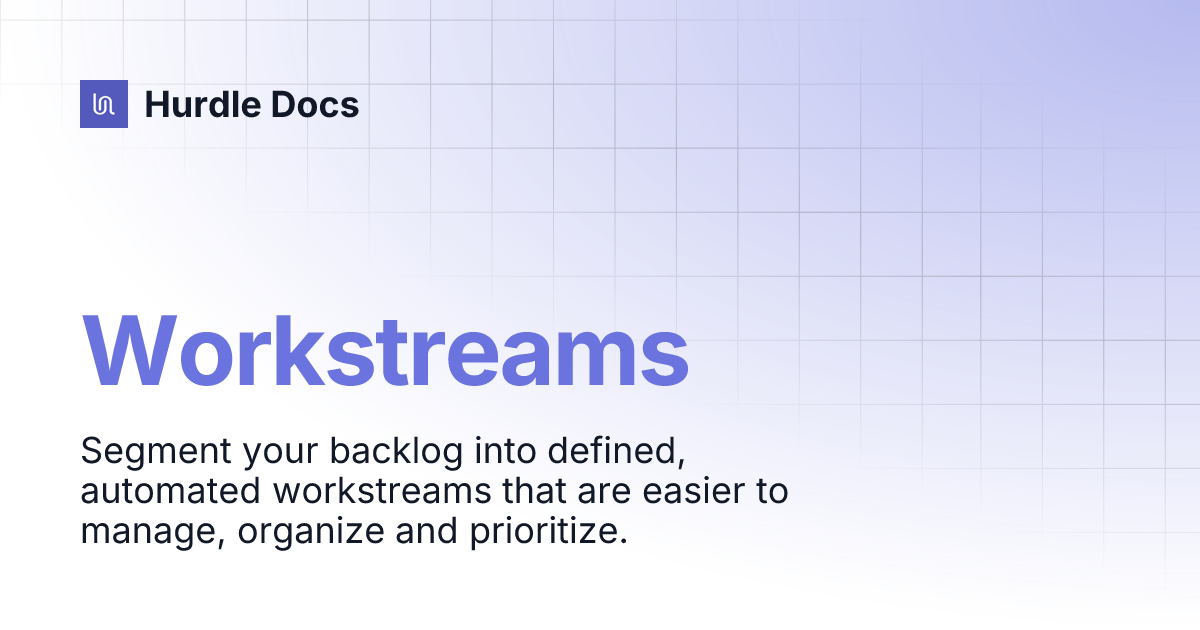 Hurdle Docs

Workstreams

Segment your backlog into defined, automated workstreams that are easier to manage, organize and prioritize.